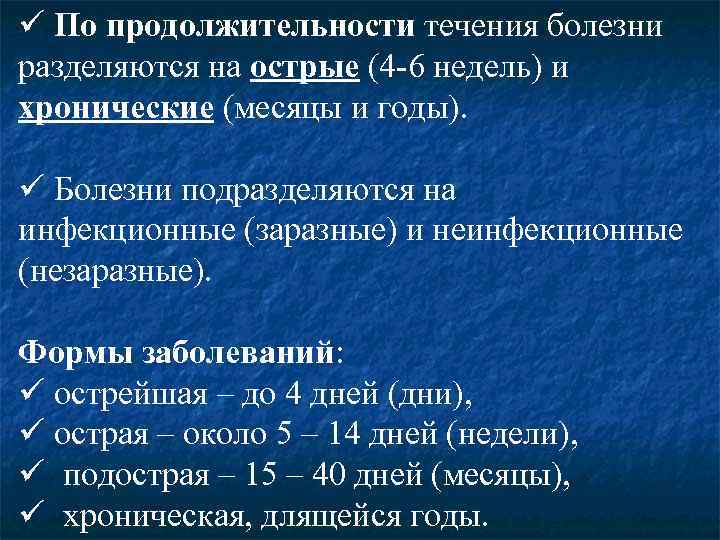 ✓ По продолжительности течения болезни разделяются на острые (4-6 недель) и хронические (месяцы и годы).

✓ Болезни подразделяются на инфекционные (заразные) и неинфекционные (незаразные).

Формы заболеваний:
✓ острейшая – до 4 дней (дни),
✓ острая – около 5 – 14 дней (недели),
✓ подострая – 15 – 40 дней (месяцы),
✓ хроническая, длящейся годы.